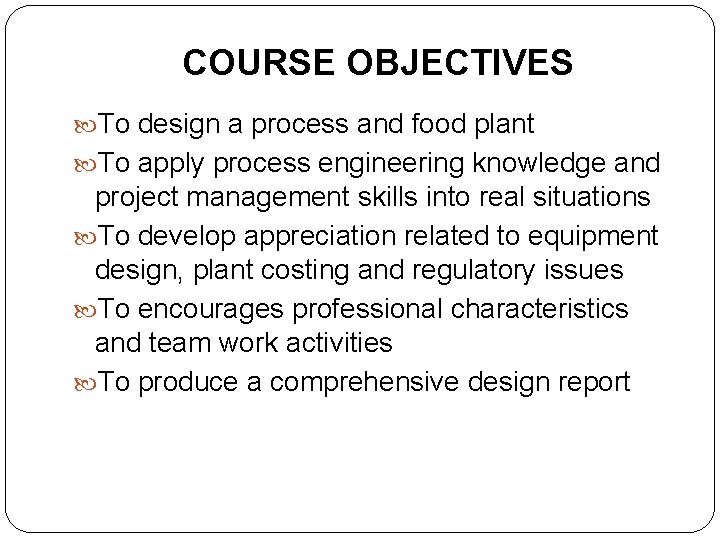 COURSE OBJECTIVES

To design a process and food plant

To apply process engineering knowledge and project management skills into real situations

To develop appreciation related to equipment design, plant costing and regulatory issues

To encourages professional characteristics and team work activities

To produce a comprehensive design report